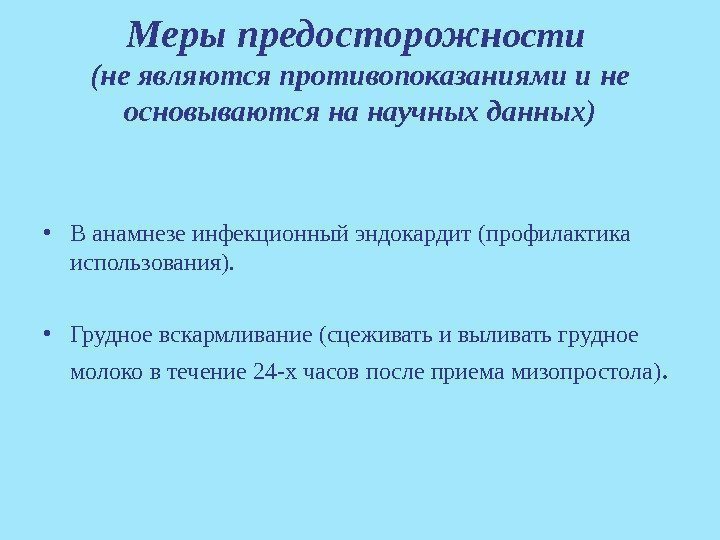 Меры предосторожности
(не являются противопоказаниями и не основываются на научных данных)

• В анамнезе инфекционный эндокардит (профилактика использования).

• Грудное вскармливание (сцеживать и выливать грудное молоко в течение 24-х часов после приема мизопростола).